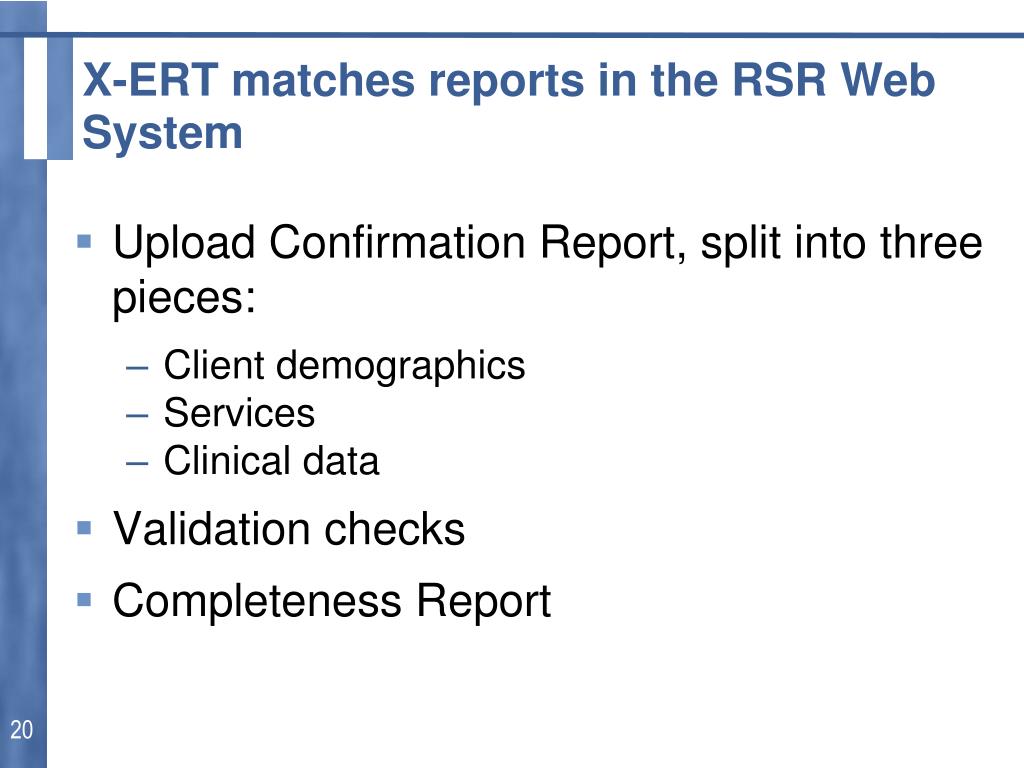 X-ERT matches reports in the RSR Web System

▪ Upload Confirmation Report, split into three pieces:
– Client demographics
– Services
– Clinical data
▪ Validation checks
▪ Completeness Report

20